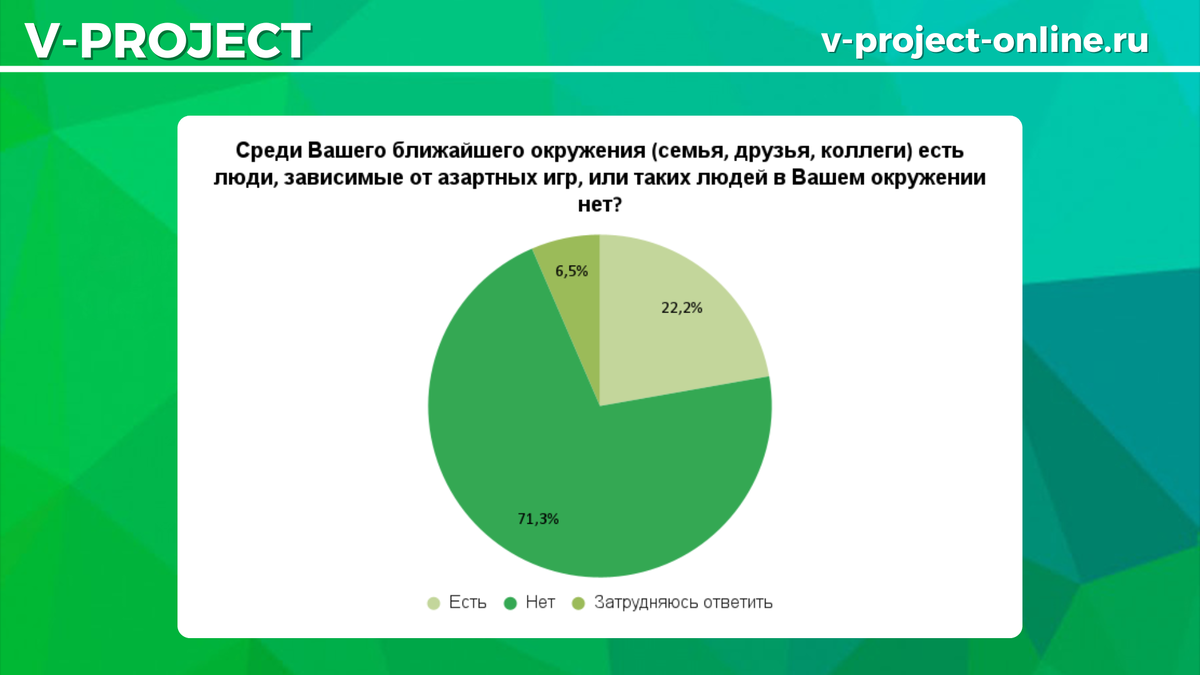 V-PROJECT

v-project-online.ru

Среди Вашего ближайшего окружения (семья, друзья, коллеги) есть люди, зависимые от азартных игр, или таких людей в Вашем окружении нет?

6,5%

22,2%

71,3%

Есть Нет Затрудняюсь ответить